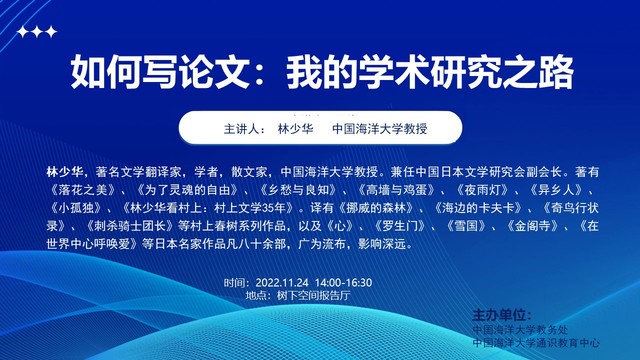 如何写论文：我的学术研究之路

主讲人： 林少华 中国海洋大学教授

林少华，著名文学翻译家，学者，散文家，中国海洋大学教授。兼任中国日本文学研究会副会长。著有《落花之美》、《为了灵魂的自由》、《乡愁与良知》、《高墙与鸡蛋》、《夜雨灯》、《异乡人》、《小孤独》、《林少华看村上：村上文学35年》。译有《挪威的森林》、《海边的卡夫卡》、《奇鸟行状录》、《刺杀骑士团长》等村上春树系列作品，以及《心》、《罗生门》、《雪国》、《金阁寺》、《在世界中心呼唤爱》等日本名家作品凡八十余部，广为流布，影响深远。

时间：2022.11.24 14:00-16:30
地点：树下空间报告厅

主办单位：
中国海洋大学教务处
中国海洋大学通识教育中心